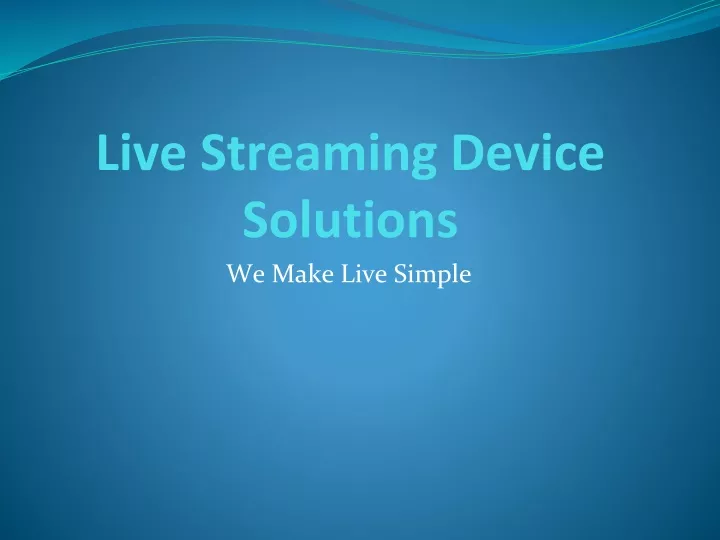 Live Streaming Device Solutions

We Make Live Simple